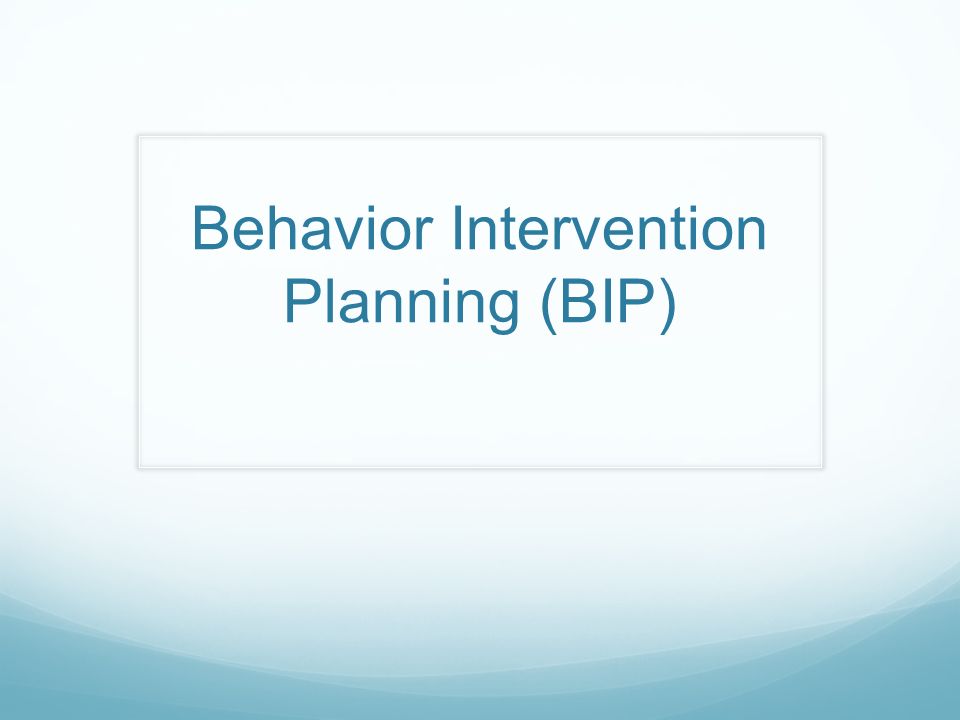 Behavior Intervention Planning (BIP)